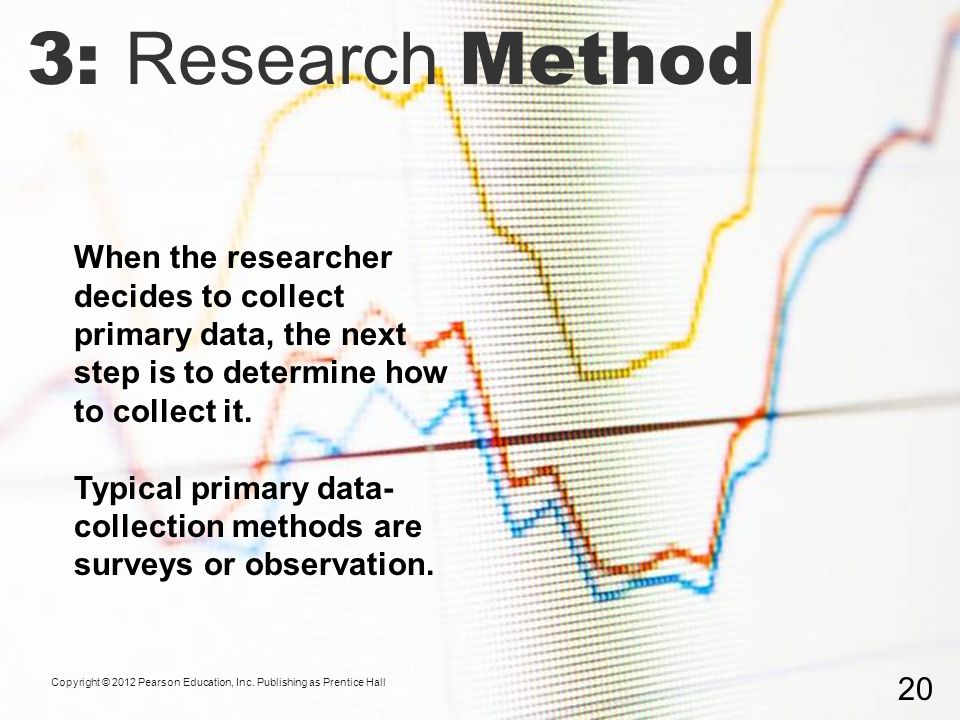 3: Research Method

When the researcher decides to collect primary data, the next step is to determine how to collect it.

Typical primary data-collection methods are surveys or observation.

Copyright © 2012 Pearson Education, Inc. Publishing as Prentice Hall

20